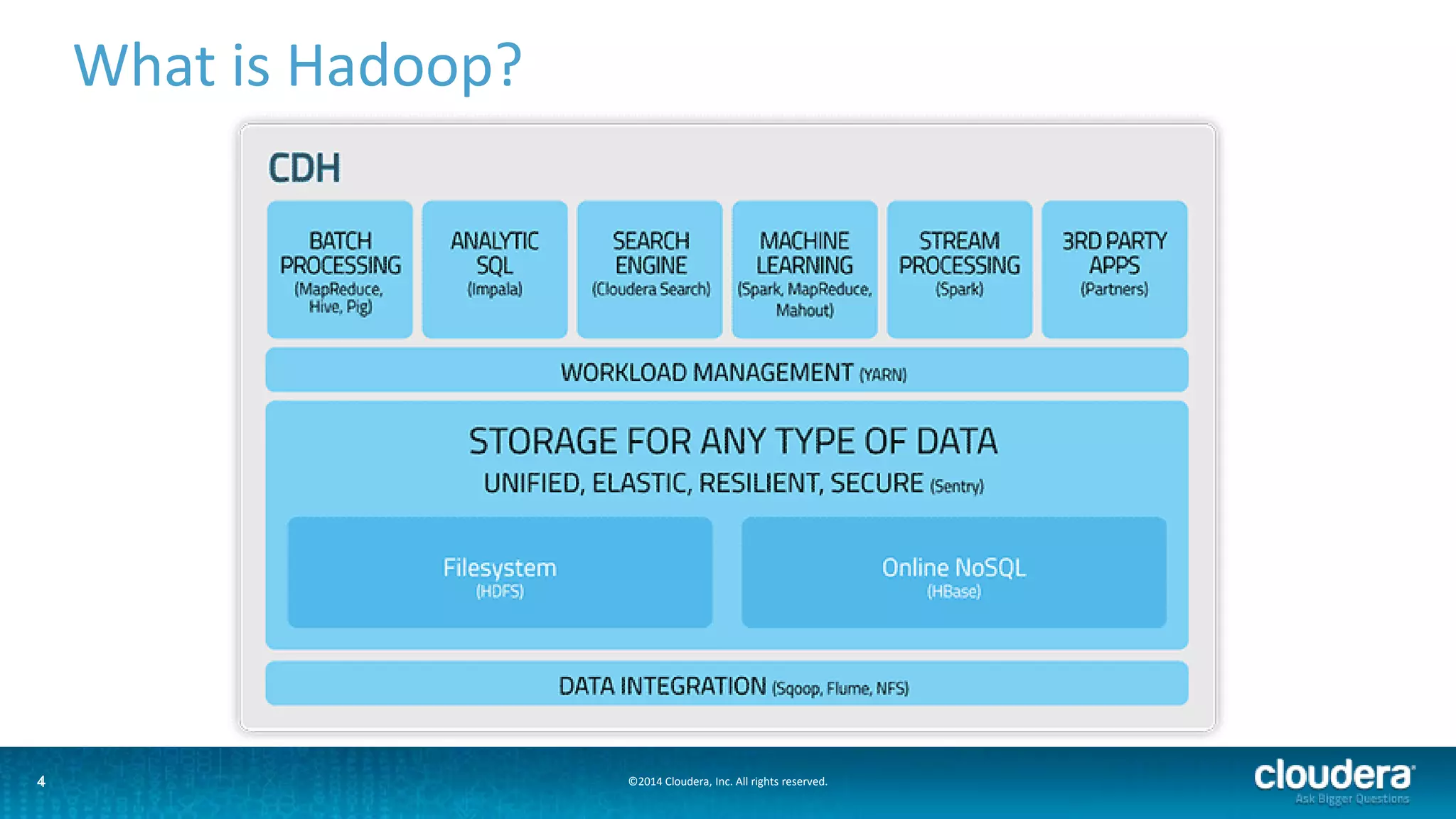 What is Hadoop?

CDH

BATCH PROCESSING (MapReduce, Hive, Pig)

ANALYTIC SQL (Impala)

SEARCH ENGINE (Cloudera Search)

MACHINE LEARNING (Spark, MapReduce, Mahout)

STREAM PROCESSING (Spark)

3RD PARTY APPS (Partners)

WORKLOAD MANAGEMENT (YARN)

STORAGE FOR ANY TYPE OF DATA
UNIFIED, ELASTIC, RESILIENT, SECURE (Sentry)

Filesystem (HDFS)

Online NoSQL (HBase)

DATA INTEGRATION (Sqoop, Flume, NFS)

4

©2014 Cloudera, Inc. All rights reserved.

cloudera
Ask Bigger Questions